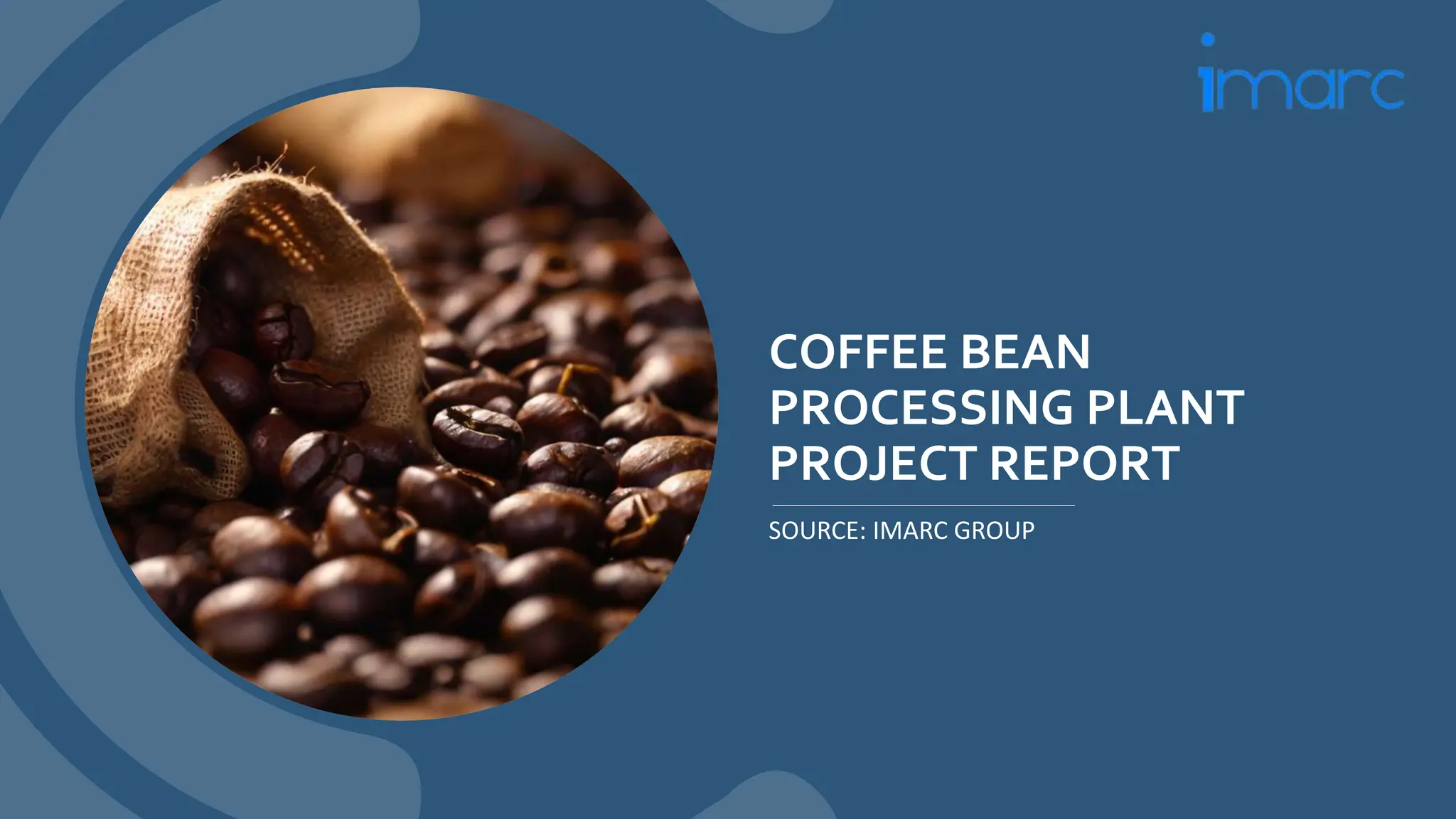 imarc

COFFEE BEAN PROCESSING PLANT PROJECT REPORT

SOURCE: IMARC GROUP